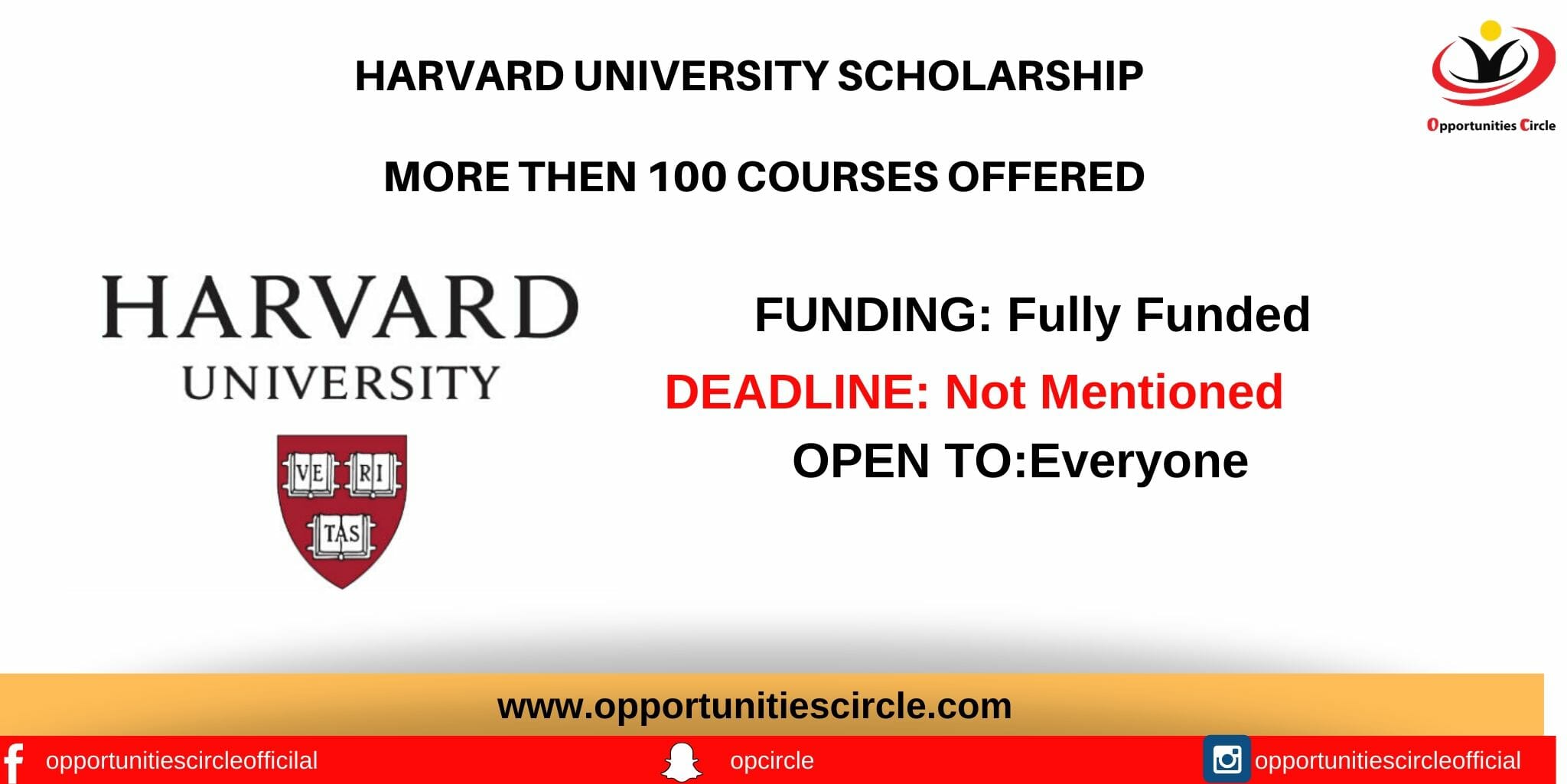 HARVARD UNIVERSITY SCHOLARSHIP

Opportunities Circle

MORE THEN 100 COURSES OFFERED

HARVARD
UNIVERSITY

VE RI TAS

FUNDING: Fully Funded

DEADLINE: Not Mentioned

OPEN TO:Everyone

www.opportunitiescircle.com

opportunitiescircleofficilal

opcircle

opportunitiescircleofficial